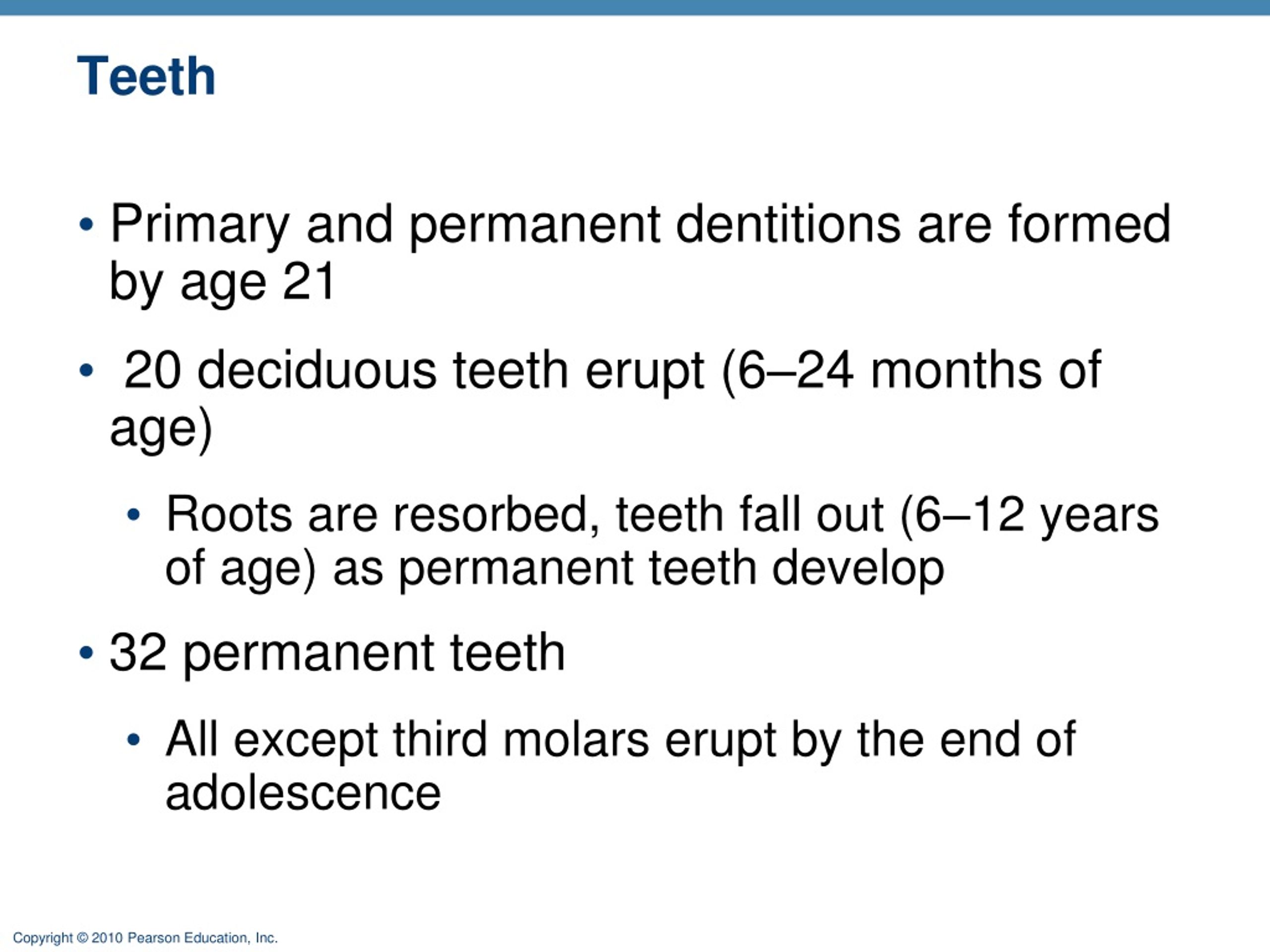 Teeth

• Primary and permanent dentitions are formed by age 21

• 20 deciduous teeth erupt (6–24 months of age)

• Roots are resorbed, teeth fall out (6–12 years of age) as permanent teeth develop

• 32 permanent teeth

• All except third molars erupt by the end of adolescence

Copyright © 2010 Pearson Education, Inc.